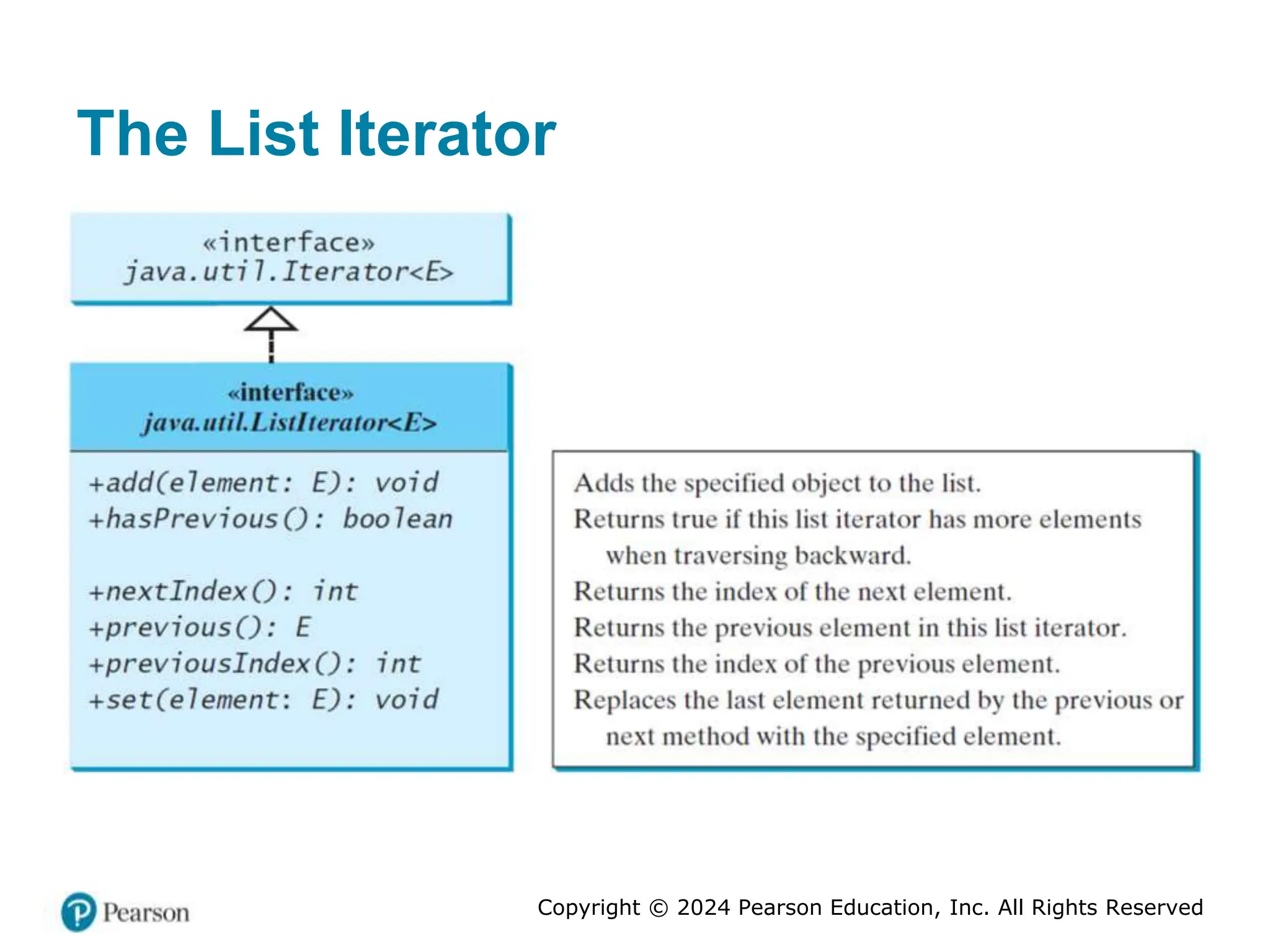 The List Iterator

«interface»
java.util.Iterator<E>

«interface»
java.util.ListIterator<E>

+add(element: E): void
+hasPrevious(): boolean

+nextIndex(): int
+previous(): E
+previousIndex(): int
+set(element: E): void

Adds the specified object to the list.
Returns true if this list iterator has more elements when traversing backward.
Returns the index of the next element.
Returns the previous element in this list iterator.
Returns the index of the previous element.
Replaces the last element returned by the previous or next method with the specified element.

Pearson

Copyright © 2024 Pearson Education, Inc. All Rights Reserved